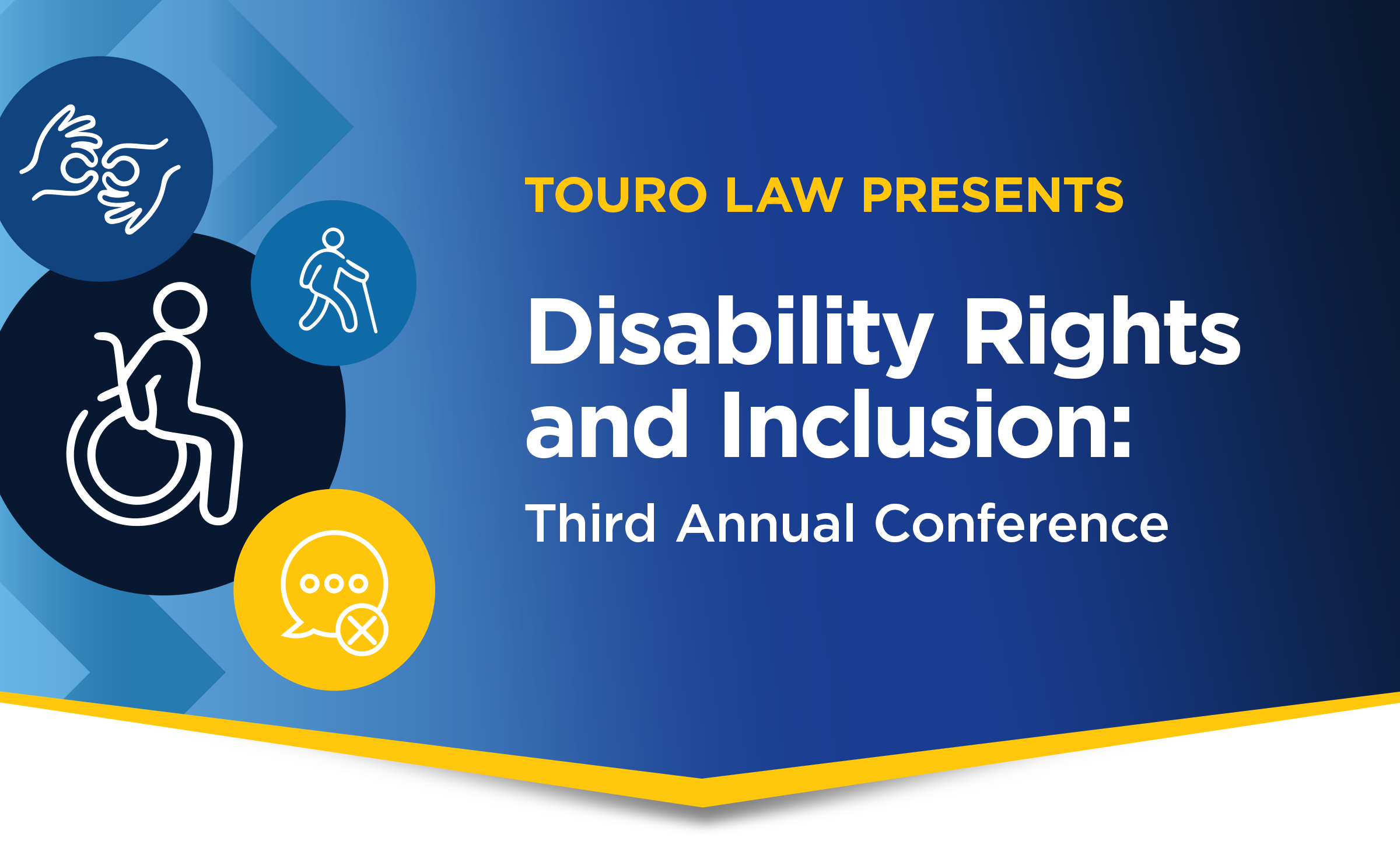 TOURO LAW PRESENTS

Disability Rights and Inclusion:

Third Annual Conference